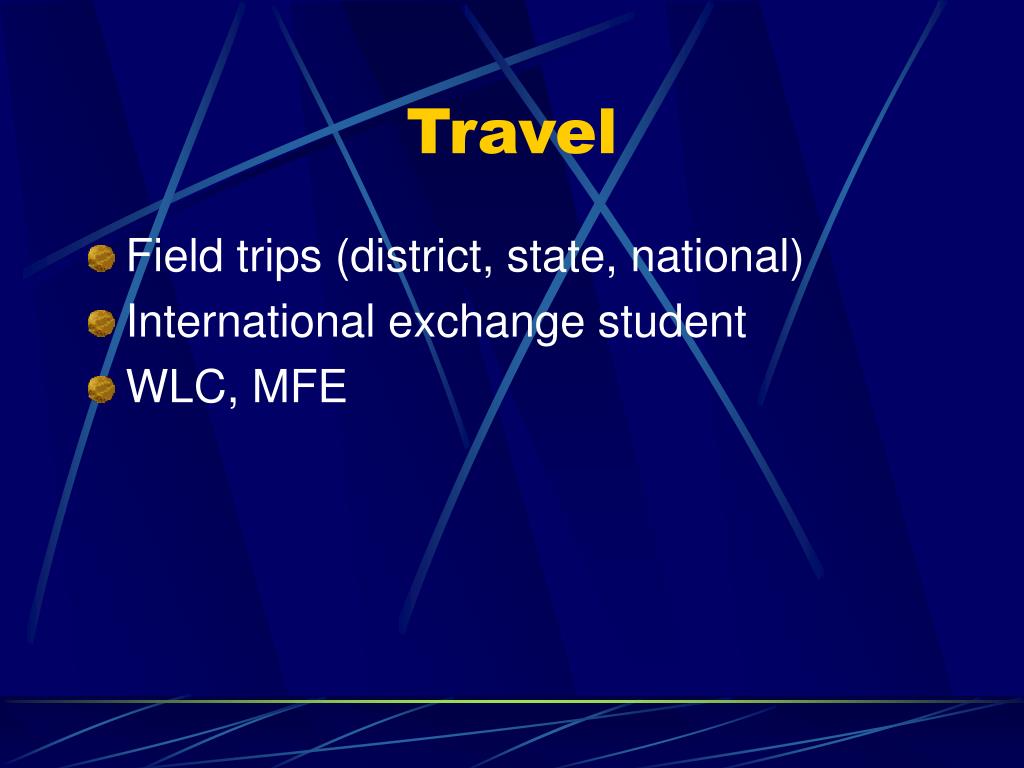 Travel

Field trips (district, state, national)
International exchange student
WLC, MFE